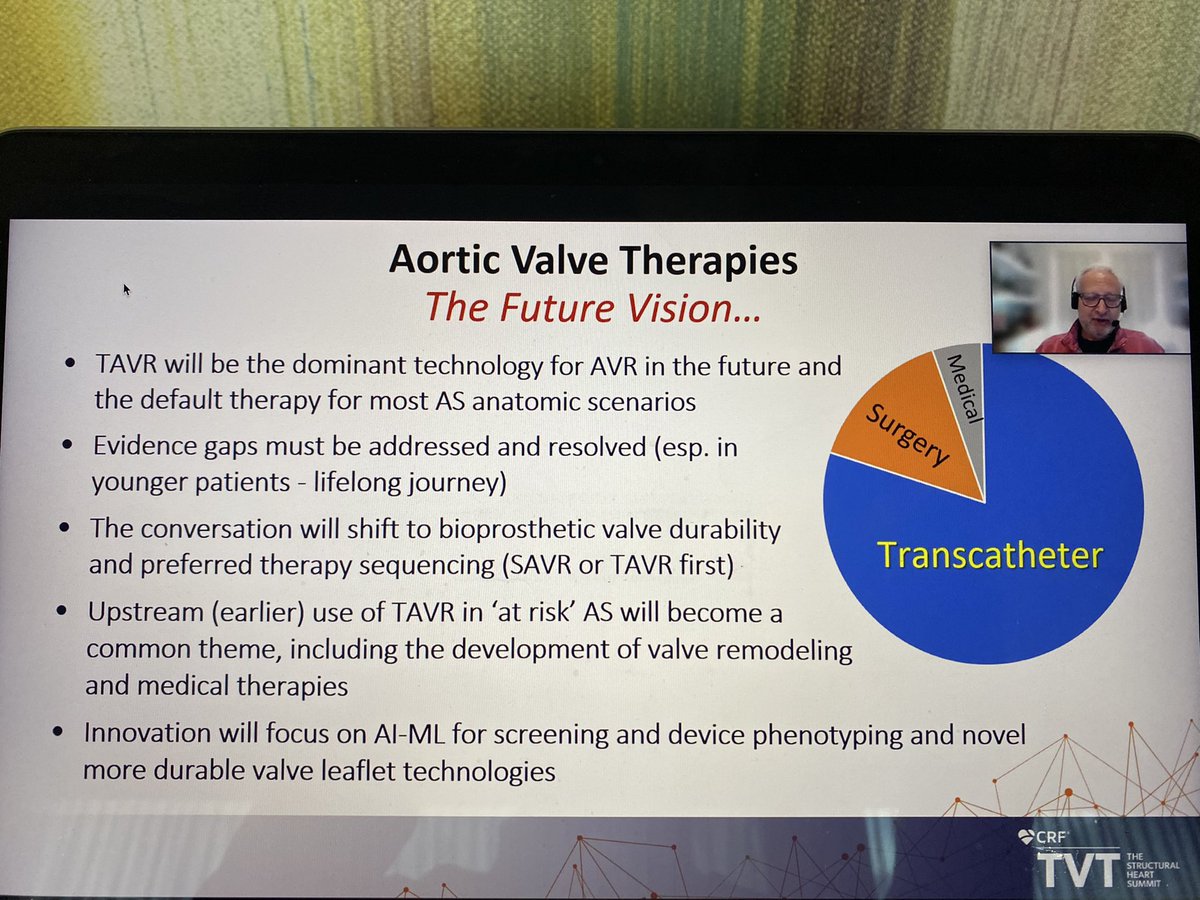 Aortic Valve Therapies
The Future Vision...

• TAVR will be the dominant technology for AVR in the future and the default therapy for most AS anatomic scenarios
• Evidence gaps must be addressed and resolved (esp. in younger patients - lifelong journey)
• The conversation will shift to bioprosthetic valve durability and preferred therapy sequencing (SAVR or TAVR first)
• Upstream (earlier) use of TAVR in 'at risk' AS will become a common theme, including the development of valve remodeling and medical therapies
• Innovation will focus on AI-ML for screening and device phenotyping and novel more durable valve leaflet technologies

Medical
Surgery
Transcatheter

CRF
TVT THE STRUCTURAL HEART SUMMIT